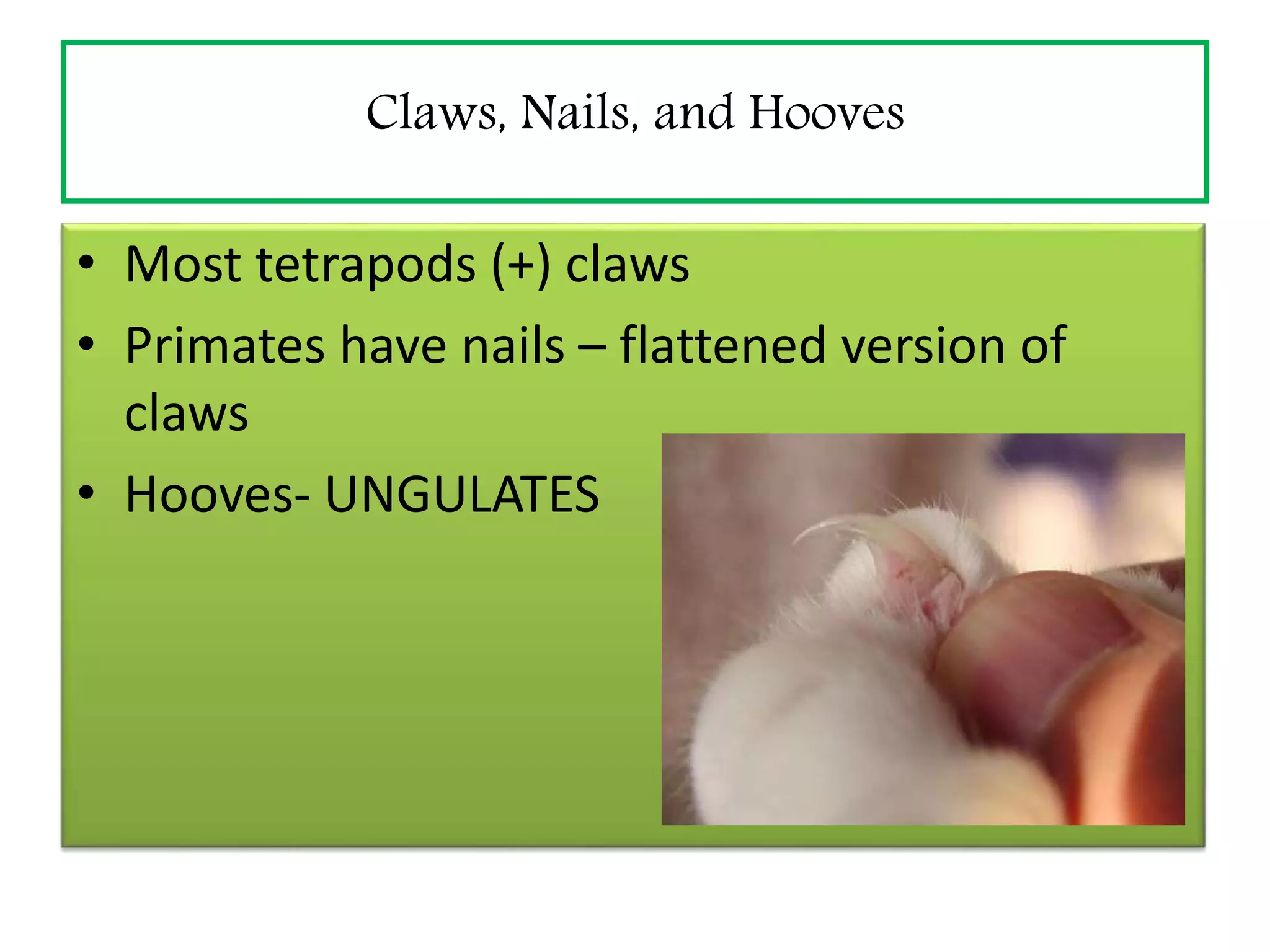 Claws, Nails, and Hooves

• Most tetrapods (+) claws
• Primates have nails – flattened version of claws
• Hooves- UNGULATES